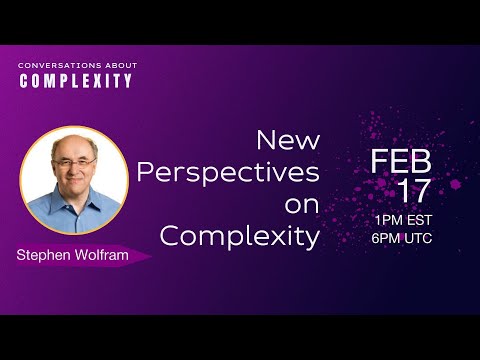 CONVERSATIONS ABOUT
COMPLEXITY

Stephen Wolfram

New Perspectives on Complexity

FEB 17
1PM EST
6PM UTC